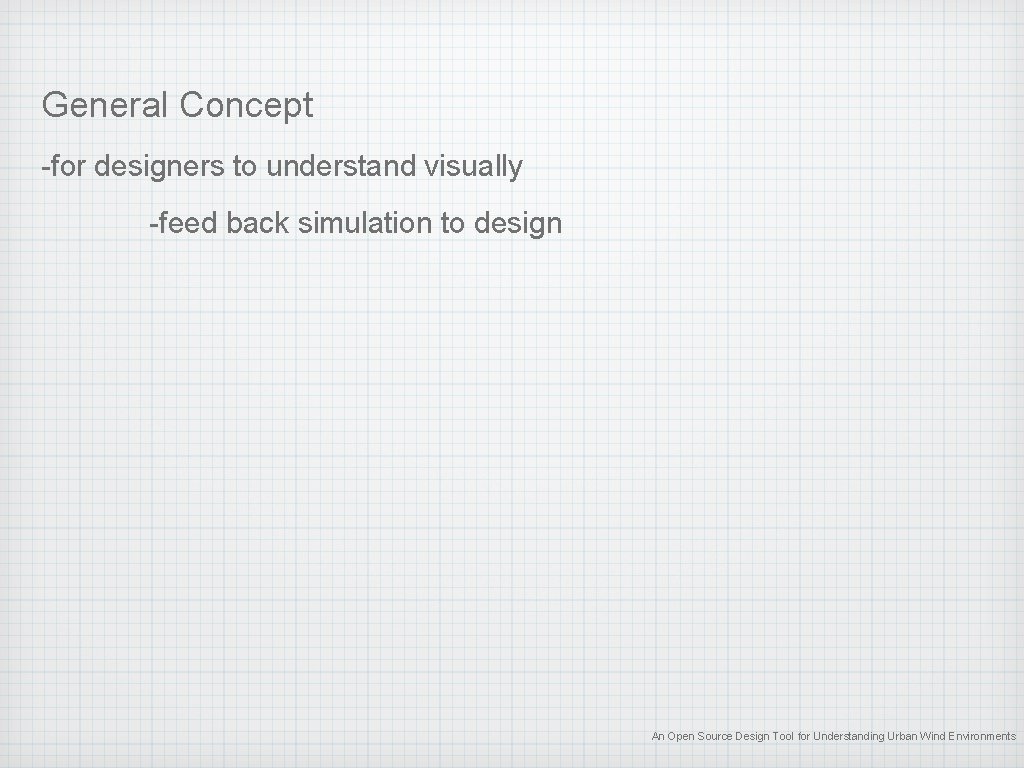 General Concept

-for designers to understand visually

-feed back simulation to design

An Open Source Design Tool for Understanding Urban Wind Environments